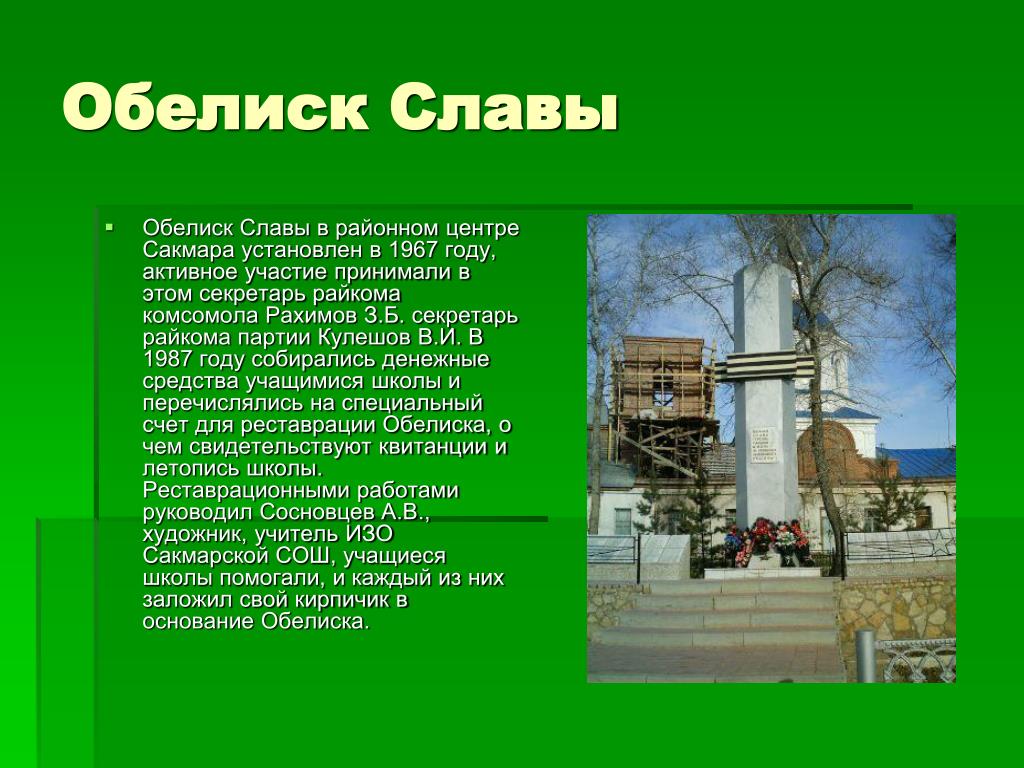 Обелиск Славы

Обелиск Славы в районном центре Сакмара установлен в 1967 году, активное участие принимали в этом секретарь райкома комсомола Рахимов З.Б. секретарь райкома партии Кулешов В.И. В 1987 году собирались денежные средства учащимися школы и перечислялись на специальный счет для реставрации Обелиска, о чем свидетельствуют квитанции и летопись школы. Реставрационными работами руководил Сосновцев А.В., художник, учитель ИЗО Сакмарской СОШ, учащиеся школы помогали, и каждый из них заложил свой кирпичик в основание Обелиска.